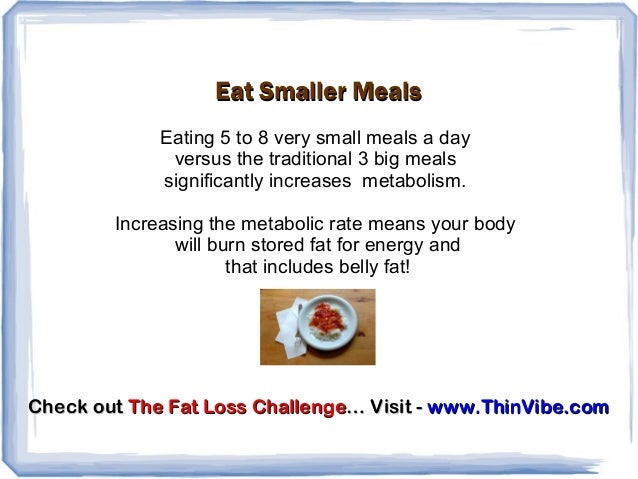 Eat Smaller Meals

Eating 5 to 8 very small meals a day versus the traditional 3 big meals significantly increases metabolism.

Increasing the metabolic rate means your body will burn stored fat for energy and that includes belly fat!

Check out The Fat Loss Challenge... Visit - www.ThinVibe.com